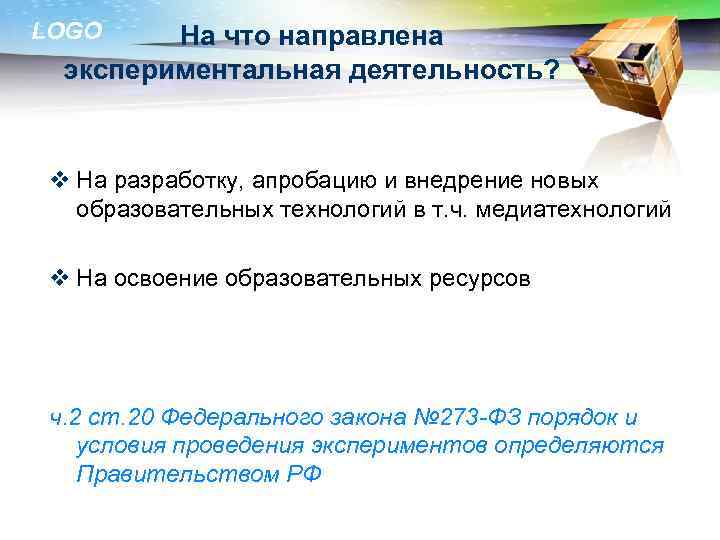 LOGO

На что направлена экспериментальная деятельность?

❖ На разработку, апробацию и внедрение новых образовательных технологий в т.ч. медиатехнологий

❖ На освоение образовательных ресурсов

ч.2 ст.20 Федерального закона №273-ФЗ порядок и условия проведения экспериментов определяются Правительством РФ